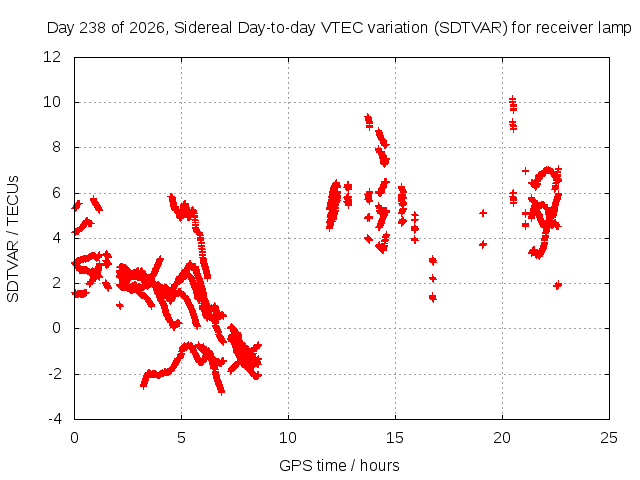 Day 238 of 2026, Sidereal Day-to-day VTEC variation (SDTVAR) for receiver lamp

SDTVAR / TECUs

12
10
8
6
4
2
0
-2
-4

0
5
10
15
20
25

GPS time / hours